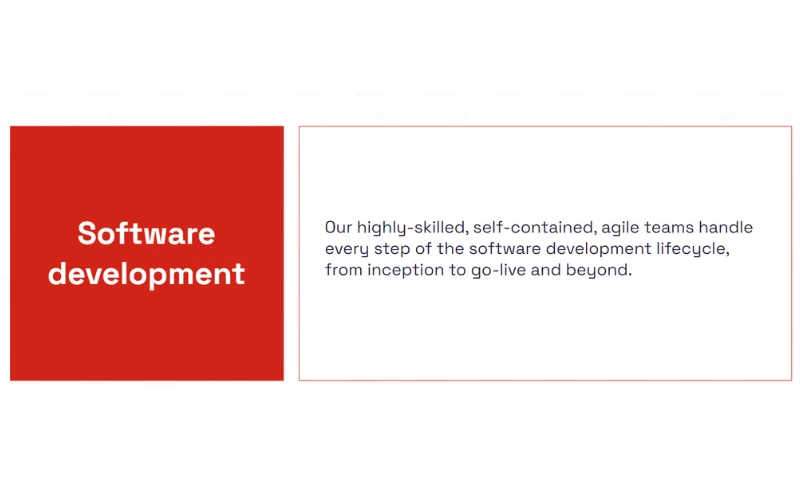 Software development

Our highly-skilled, self-contained, agile teams handle every step of the software development lifecycle, from inception to go-live and beyond.